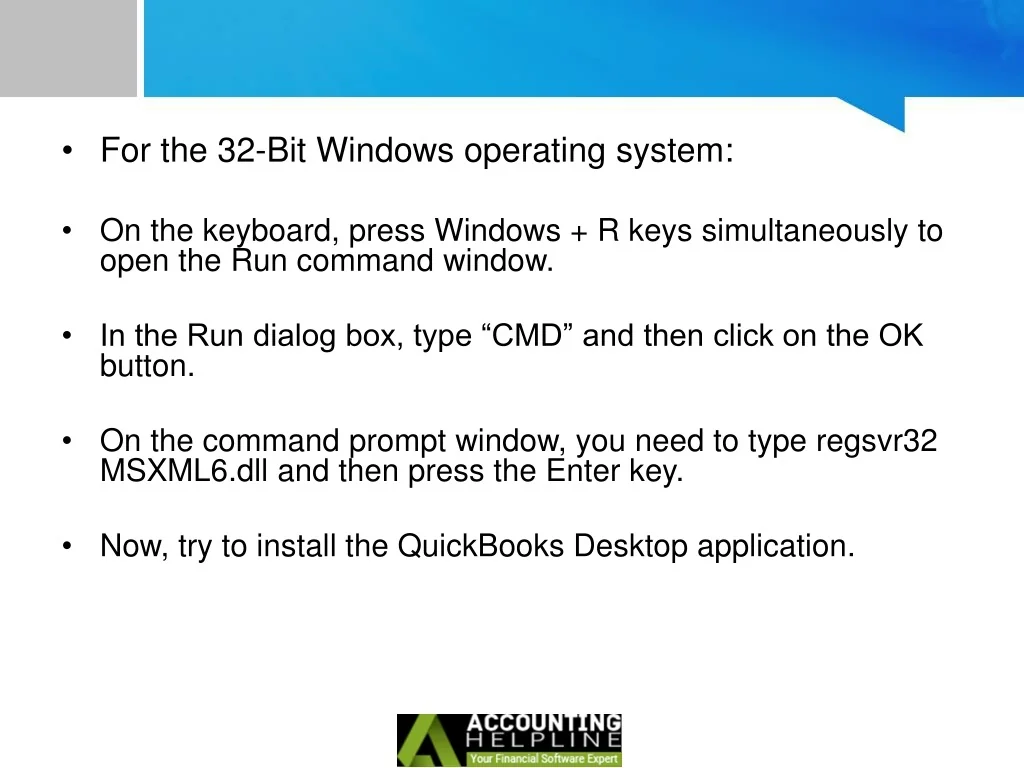 • For the 32-Bit Windows operating system:

• On the keyboard, press Windows + R keys simultaneously to open the Run command window.

• In the Run dialog box, type “CMD” and then click on the OK button.

• On the command prompt window, you need to type regsvr32 MSXML6.dll and then press the Enter key.

• Now, try to install the QuickBooks Desktop application.

ACCOUNTING HELPLINE
Your Financial Software Expert